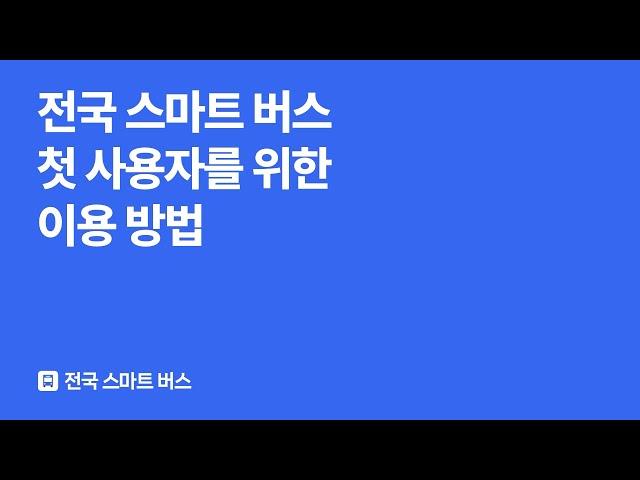 전국 스마트 버스
첫 사용자를 위한
이용 방법

전국 스마트 버스